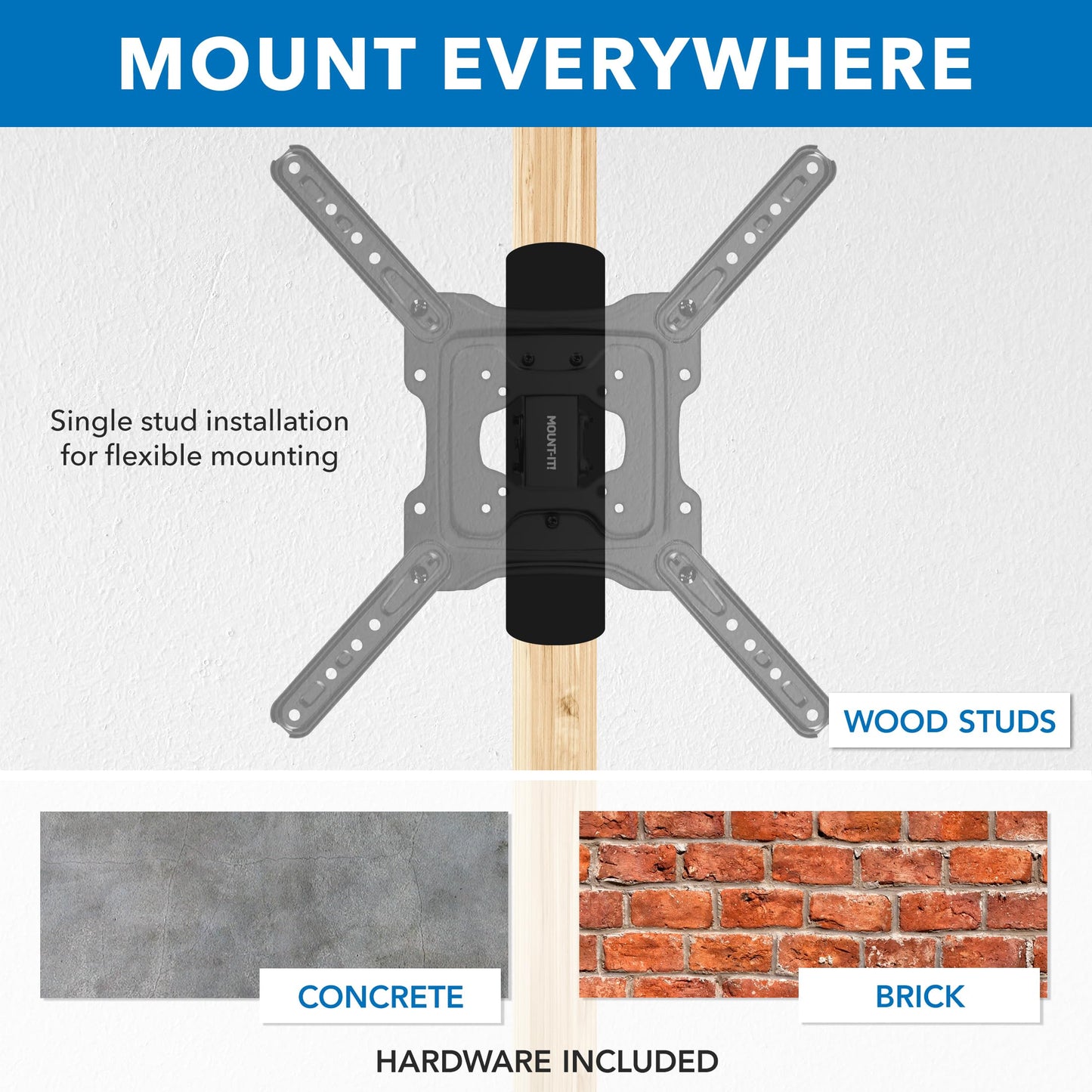 MOUNT EVERYWHERE

Single stud installation for flexible mounting

MOUNT-IT!

WOOD STUDS

CONCRETE

BRICK

HARDWARE INCLUDED